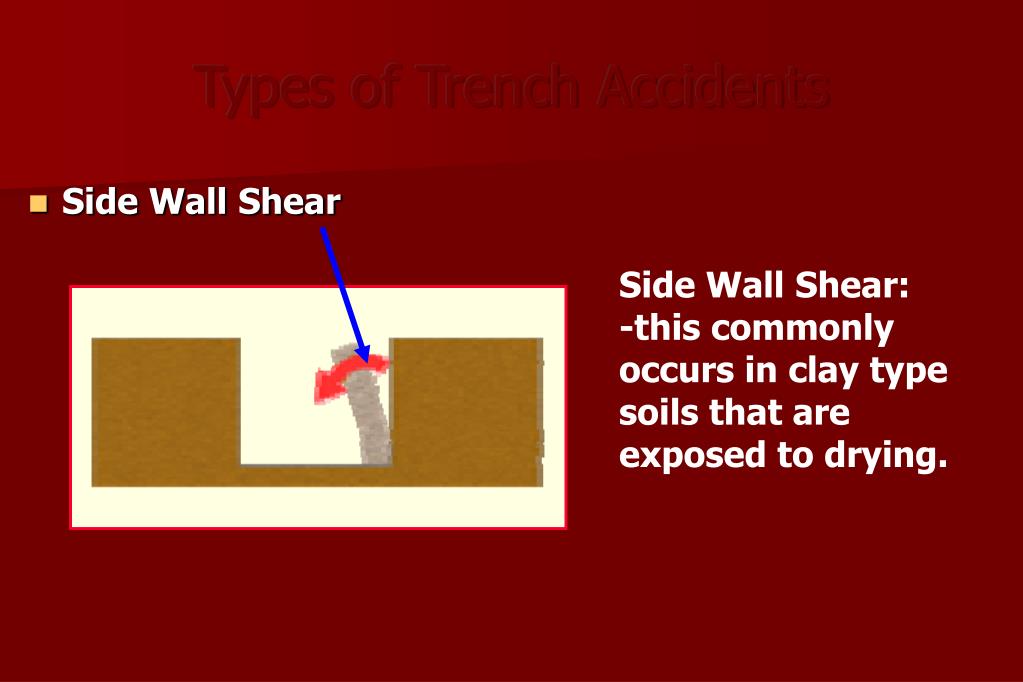 Types of Trench Accidents

Side Wall Shear

Side Wall Shear:
-this commonly occurs in clay type soils that are exposed to drying.